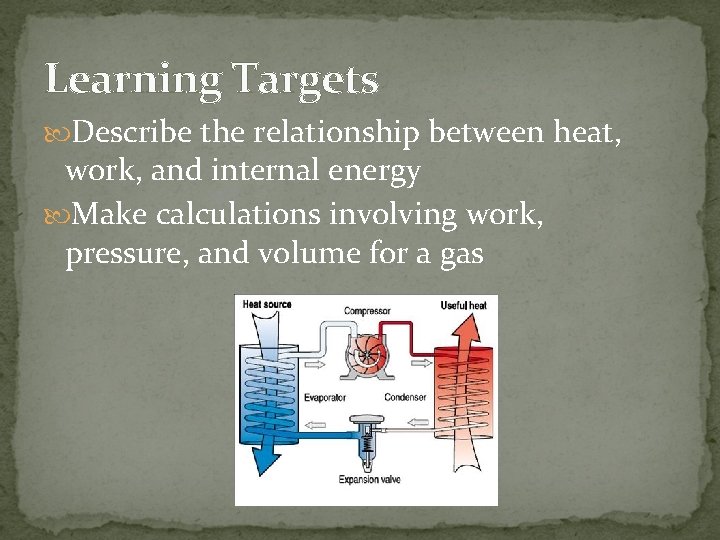 Learning Targets

Describe the relationship between heat, work, and internal energy

Make calculations involving work, pressure, and volume for a gas

Heat source
Compressor
Useful heat
Evaporator
Condenser
Expansion valve